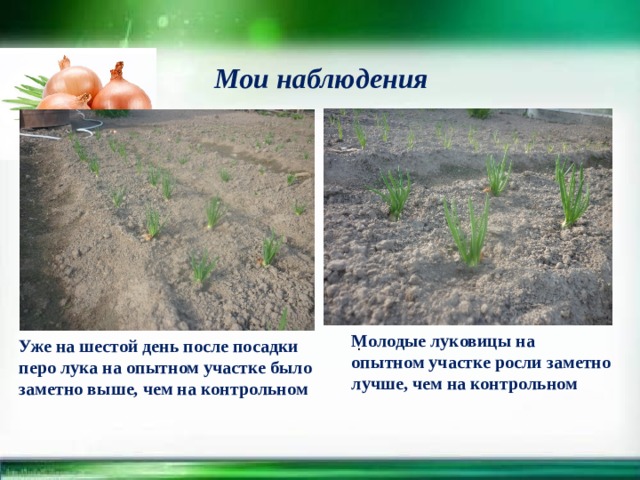 Мои наблюдения

Уже на шестой день после посадки перо лука на опытном участке было заметно выше, чем на контрольном

Молодые луковицы на опытном участке росли заметно лучше, чем на контрольном